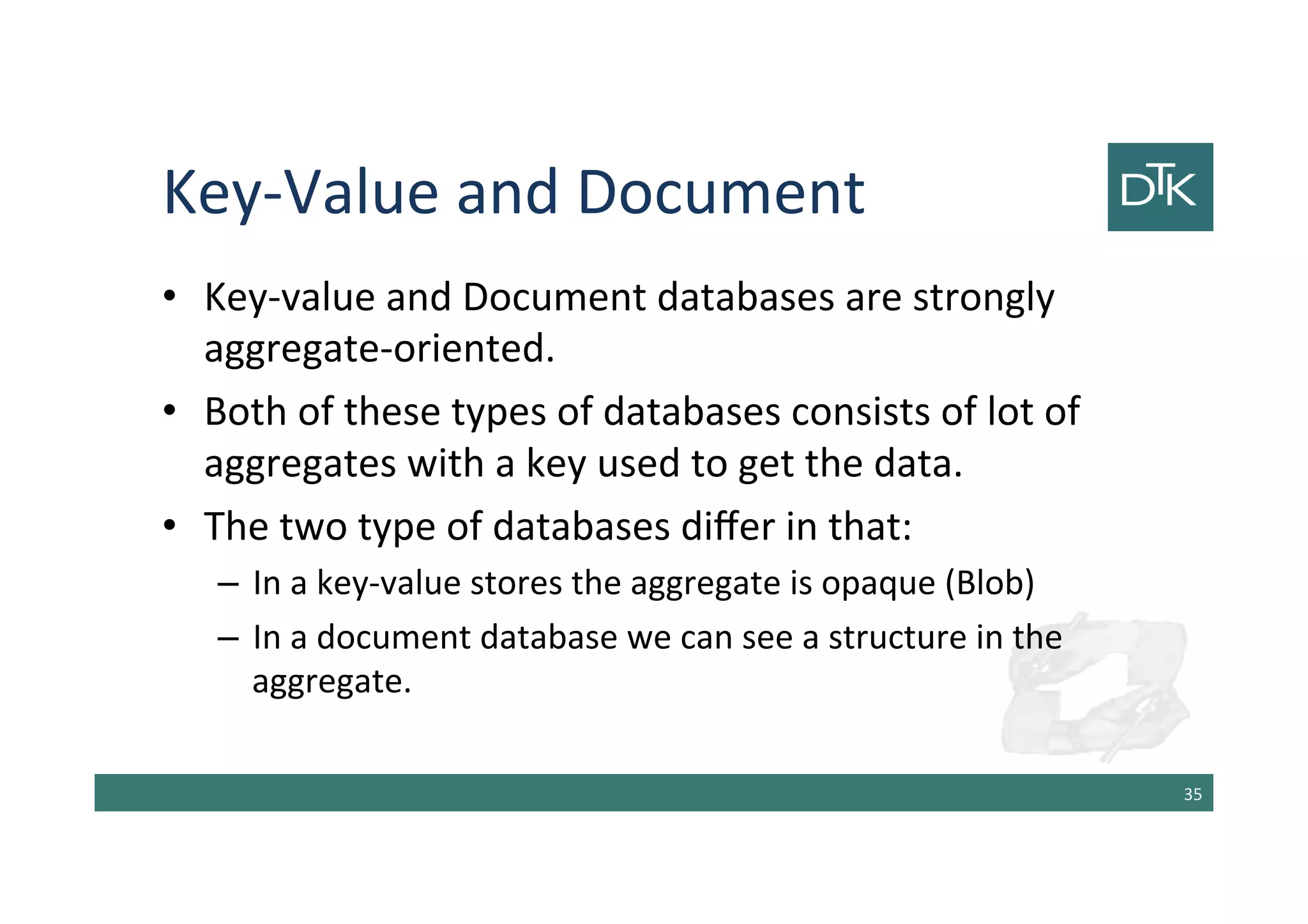 Key-Value and Document

DTK

• Key-value and Document databases are strongly aggregate-oriented.

• Both of these types of databases consists of lot of aggregates with a key used to get the data.

• The two type of databases differ in that:

– In a key-value stores the aggregate is opaque (Blob)

– In a document database we can see a structure in the aggregate.

35